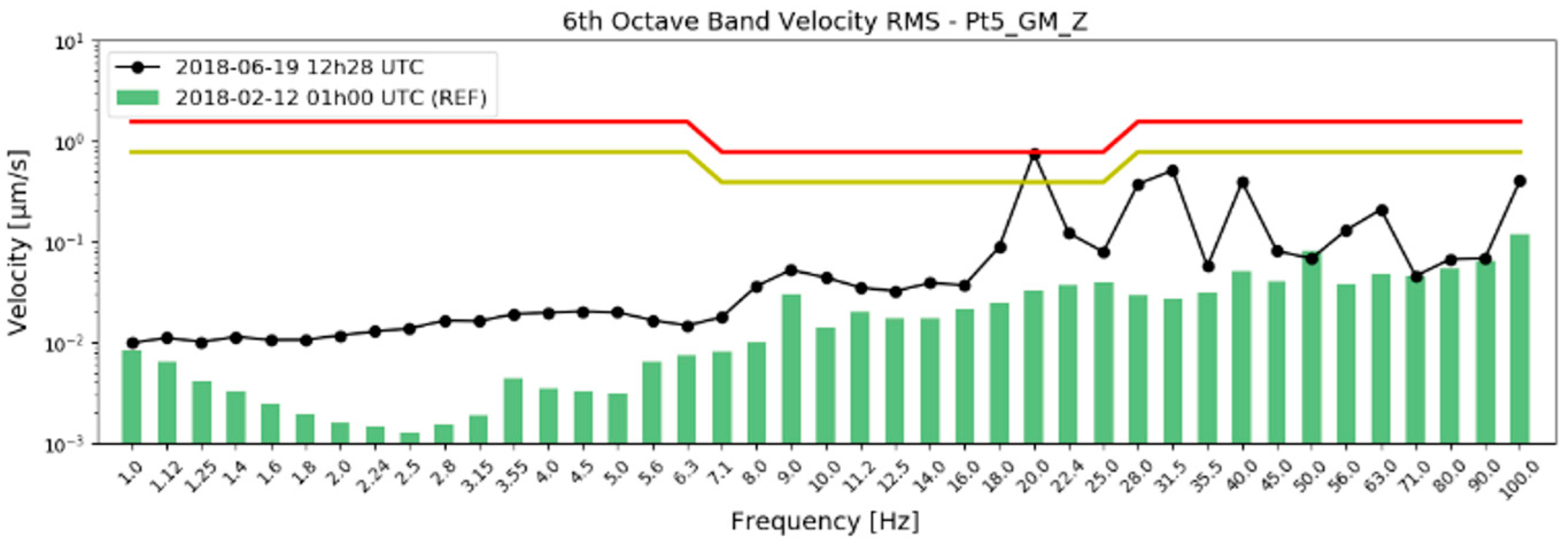 6th Octave Band Velocity RMS - Pt5_GM_Z

2018-06-19 12h28 UTC
2018-02-12 01h00 UTC (REF)

Velocity [µm/s]

$10^{1}$
$10^{0}$
$10^{-1}$
$10^{-2}$
$10^{-3}$

1.0 1.12 1.25 1.4 1.6 1.8 2.0 2.24 2.5 2.8 3.15 3.55 4.0 4.5 5.0 5.6 6.3 7.1 8.0 9.0 10.0 11.2 12.5 14.0 16.0 18.0 20.0 22.4 25.0 28.0 31.5 35.5 40.0 45.0 50.0 56.0 63.0 71.0 80.0 90.0 100.0

Frequency [Hz]